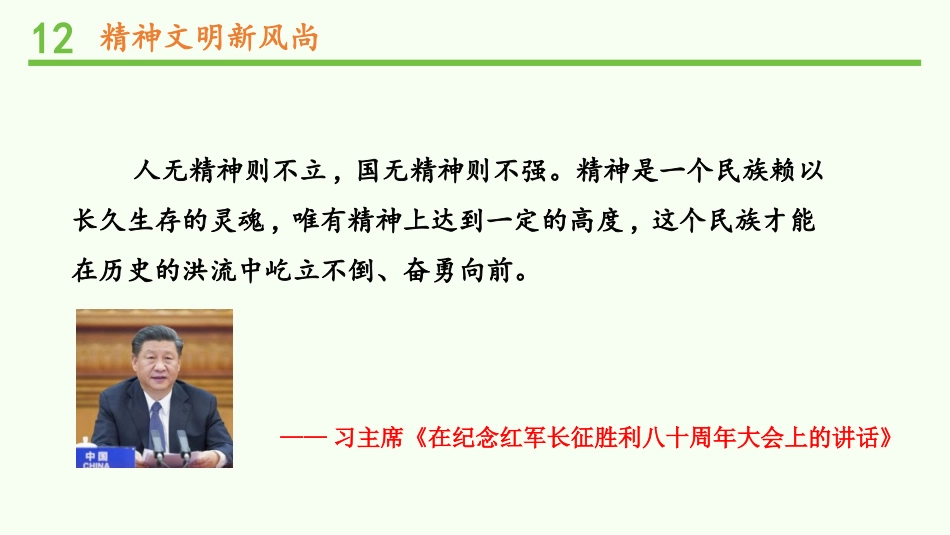 12 精神文明新风尚

人无精神则不立，国无精神则不强。精神是一个民族赖以长久生存的灵魂，唯有精神上达到一定的高度，这个民族才能在历史的洪流中屹立不倒、奋勇向前。

中国
CHINA

—— 习主席《在纪念红军长征胜利八十周年大会上的讲话》